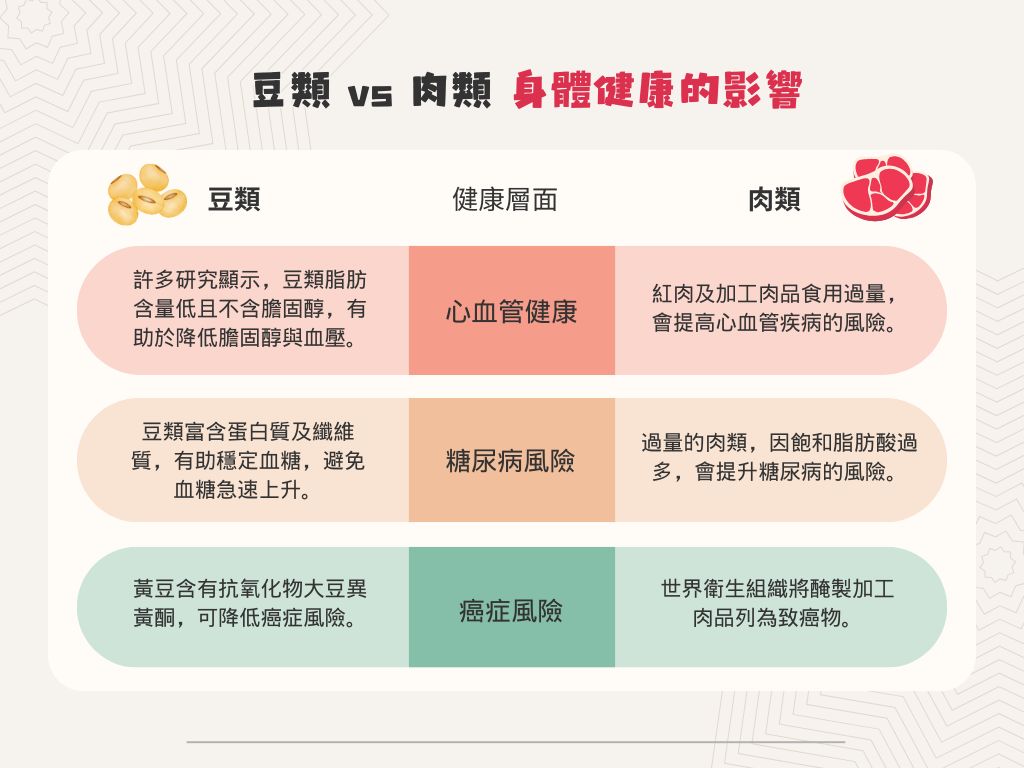 豆類 vs 肉類 身體健康的影響

| 豆類 | 健康層面 | 肉類 |
|---|---|---|
| 許多研究顯示，豆類脂肪含量低且不含膽固醇，有助於降低膽固醇與血壓。 | 心血管健康 | 紅肉及加工肉品食用過量，會提高心血管疾病的風險。 |
| 豆類富含蛋白質及纖維質，有助穩定血糖，避免血糖急速上升。 | 糖尿病風險 | 過量的肉類，因飽和脂肪酸過多，會提升糖尿病的風險。 |
| 黃豆含有抗氧化物大豆異黃酮，可降低癌症風險。 | 癌症風險 | 世界衛生組織將醃製加工肉品列為致癌物。 |